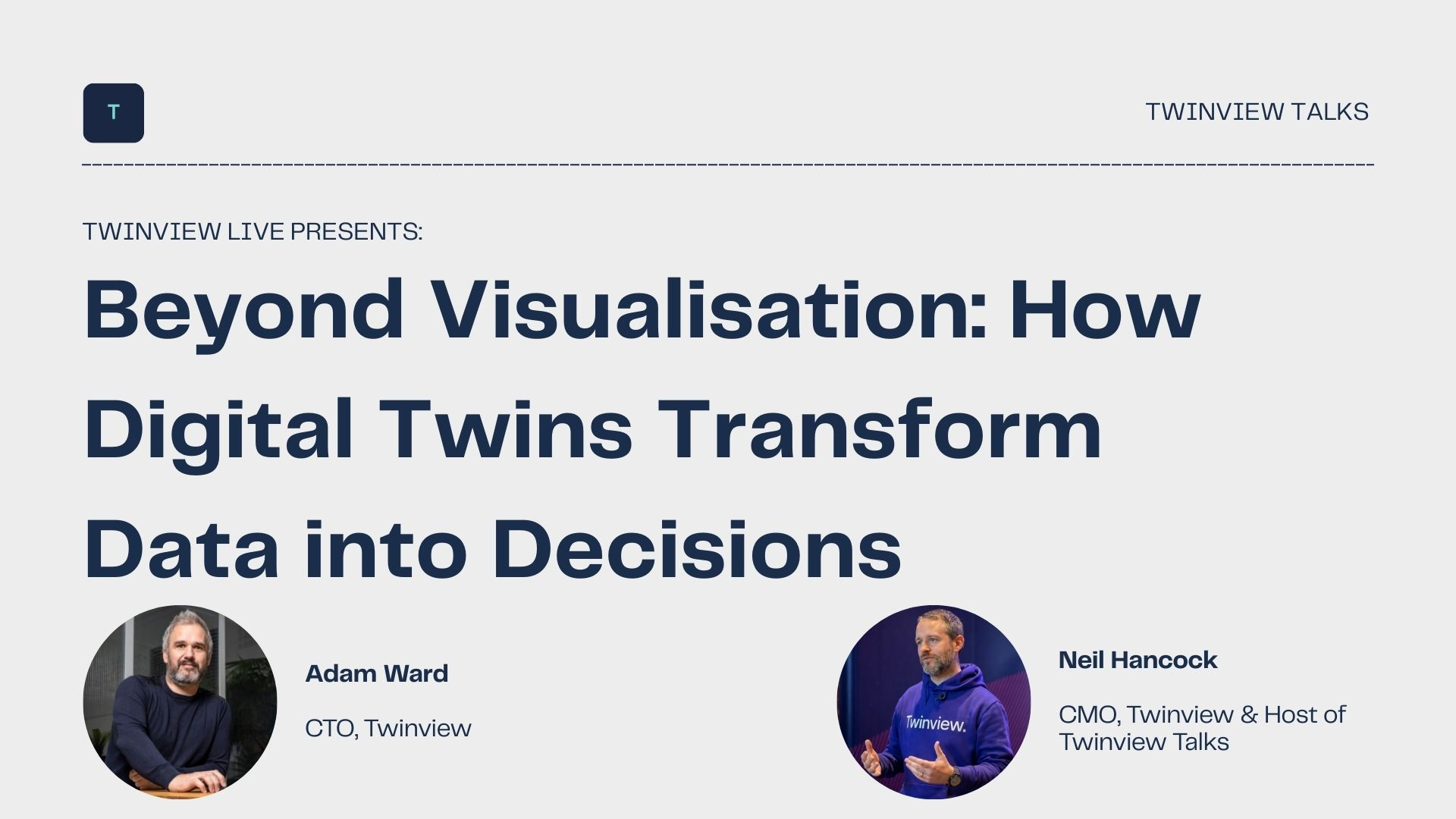 T

TWINVIEW TALKS

TWINVIEW LIVE PRESENTS:

Beyond Visualisation: How Digital Twins Transform Data into Decisions

Adam Ward

CTO, Twinview

Twinview.

Neil Hancock

CMO, Twinview & Host of Twinview Talks